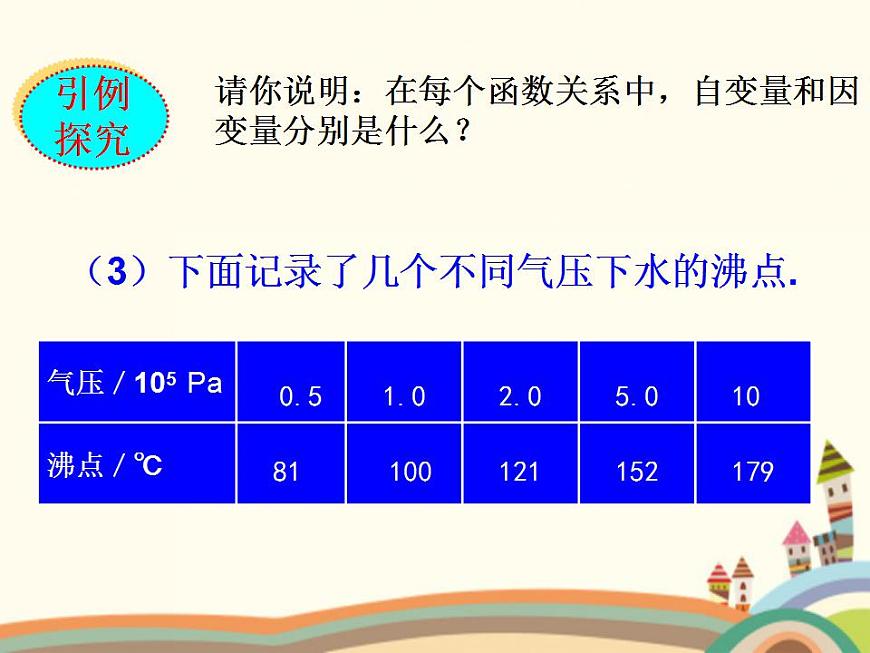 引例探究

请你说明：在每个函数关系中，自变量和因变量分别是什么？

（3）下面记录了几个不同气压下水的沸点.

| 气压 / $10^5$ Pa | 0.5 | 1.0 | 2.0 | 5.0 | 10 |
|---|---|---|---|---|---|
| 沸点 / ℃ | 81 | 100 | 121 | 152 | 179 |